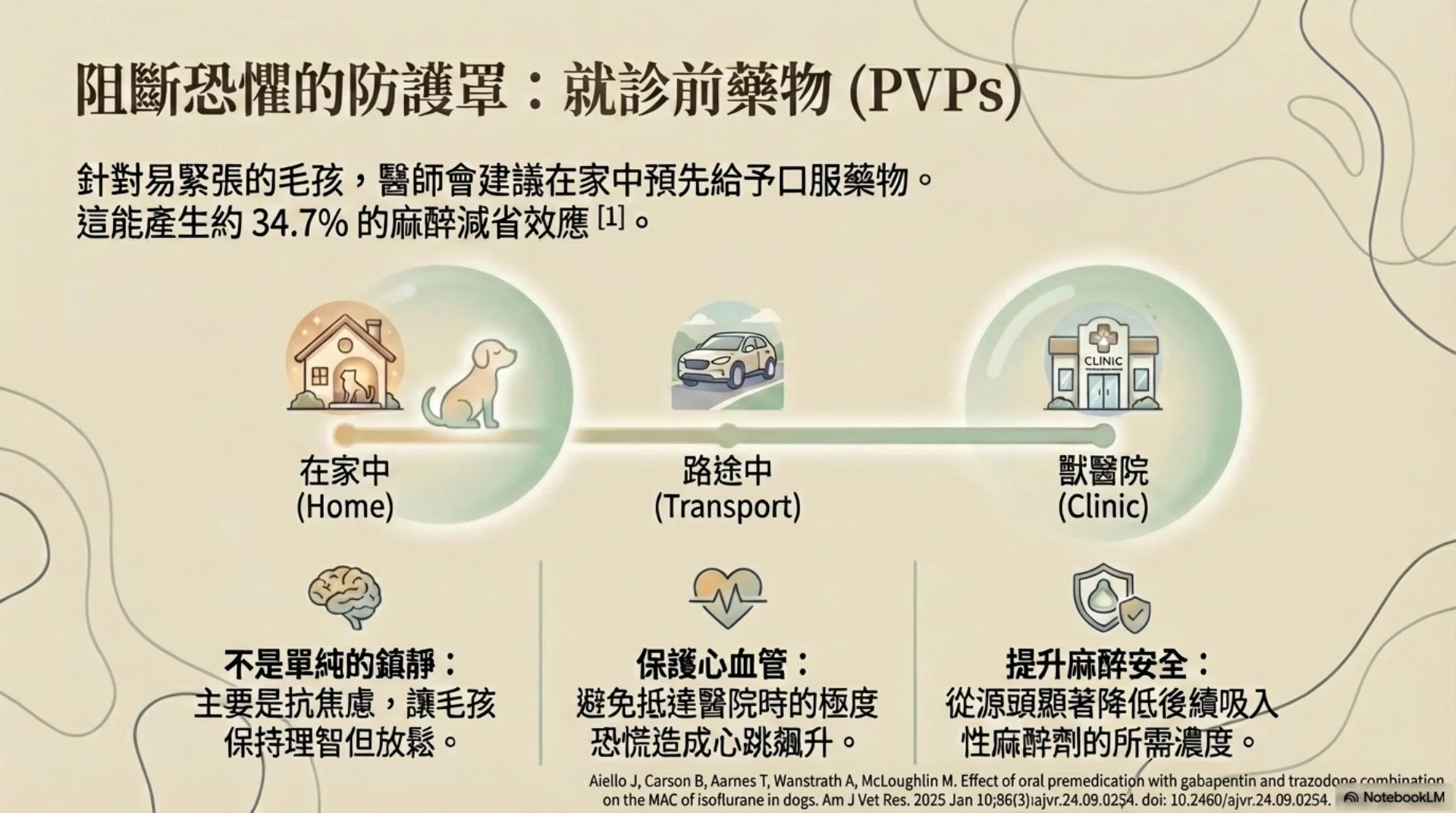 阻斷恐懼的防護罩：就診前藥物 (PVPs)

針對易緊張的毛孩，醫師會建議在家中預先給予口服藥物。
這能產生約 34.7% 的麻醉減省效應 [1]。

CLINIC

在家中
(Home)

路途中
(Transport)

獸醫院
(Clinic)

不是單純的鎮靜：
主要是抗焦慮，讓毛孩保持理智但放鬆。

保護心血管：
避免抵達醫院時的極度恐慌造成心跳飆升。

提升麻醉安全：
從源頭顯著降低後續吸入性麻醉劑的所需濃度。

Aiello J, Carson B, Aarnes T, Wanstrath A, McLoughlin M. Effect of oral premedication with gabapentin and trazodone combination on the MAC of isoflurane in dogs. Am J Vet Res. 2025 Jan 10;86(3):ajvr.24.09.0254. doi: 10.2460/ajvr.24.09.0254.

NotebookLM